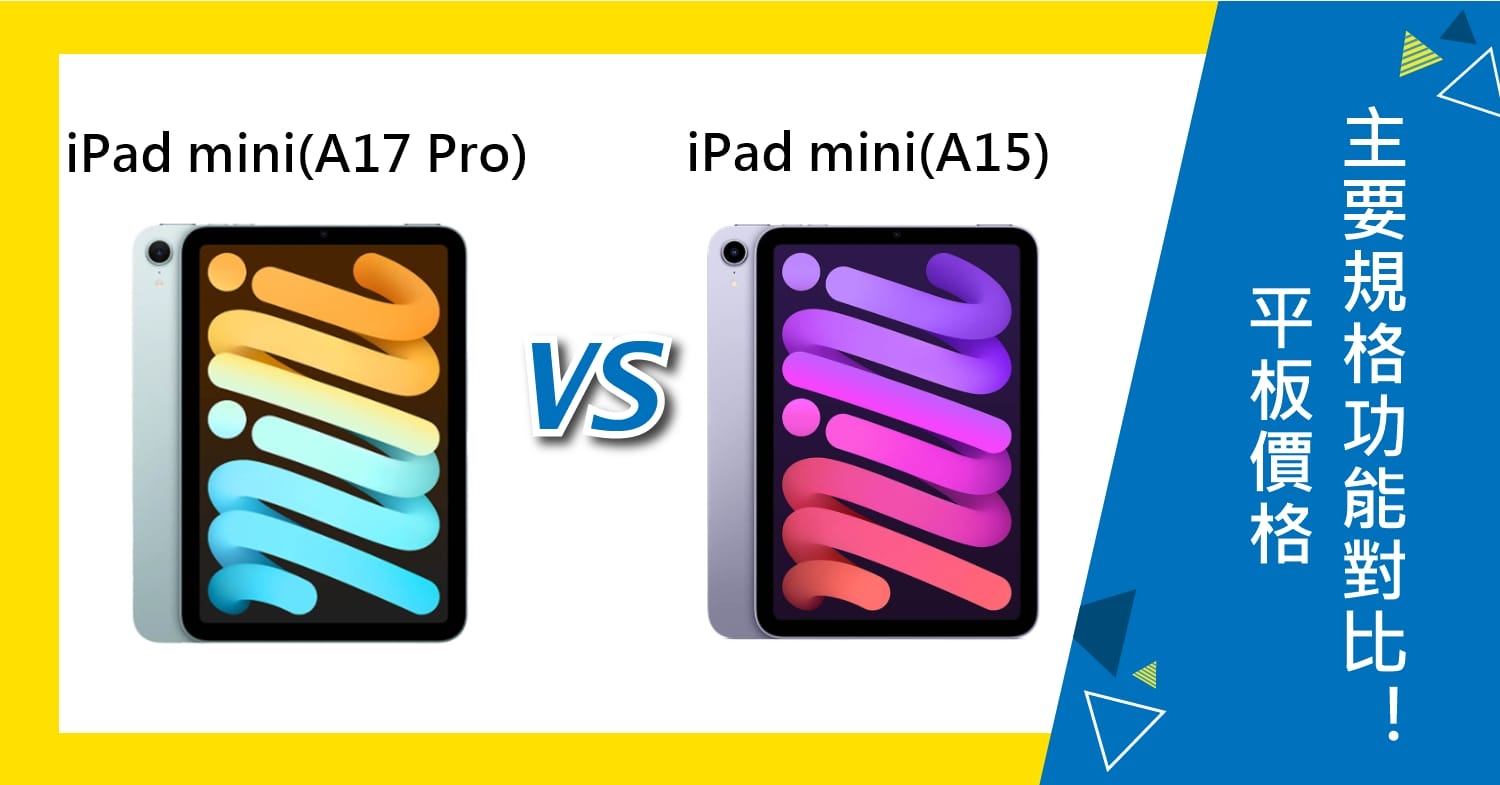 iPad mini(A17 Pro)

VS

iPad mini(A15)

主要規格功能對比！

平板價格